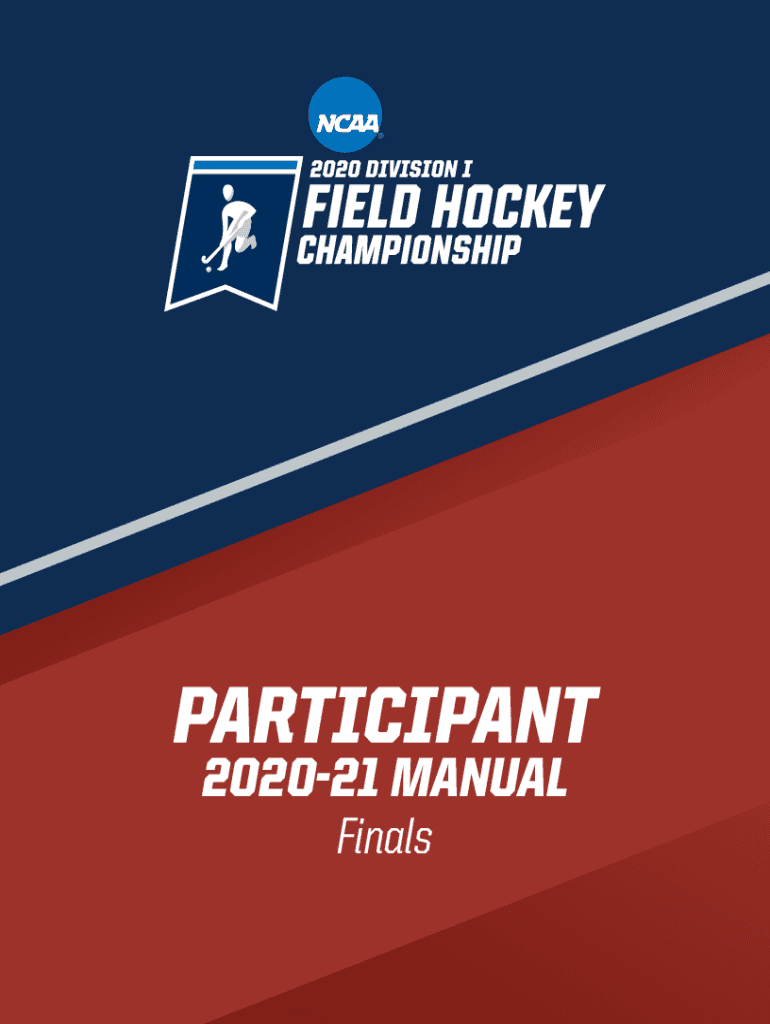 NCAA

2020 DIVISION I
FIELD HOCKEY
CHAMPIONSHIP

PARTICIPANT
2020-21 MANUAL
Finals